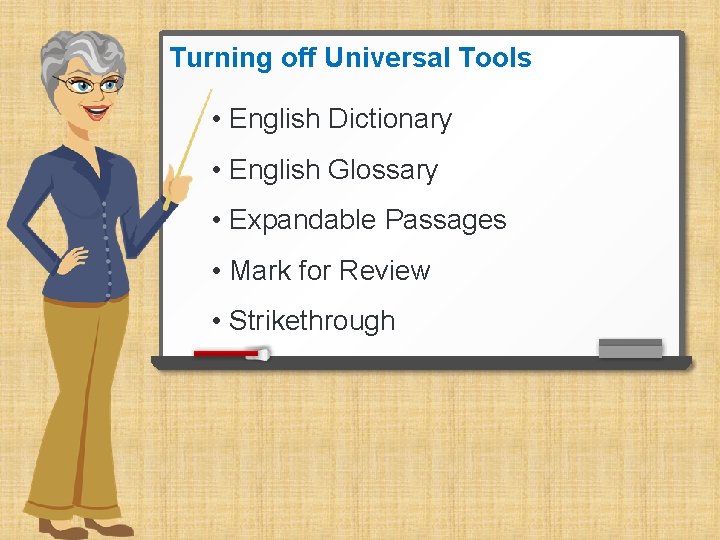 Turning off Universal Tools

• English Dictionary

• English Glossary

• Expandable Passages

• Mark for Review

• Strikethrough